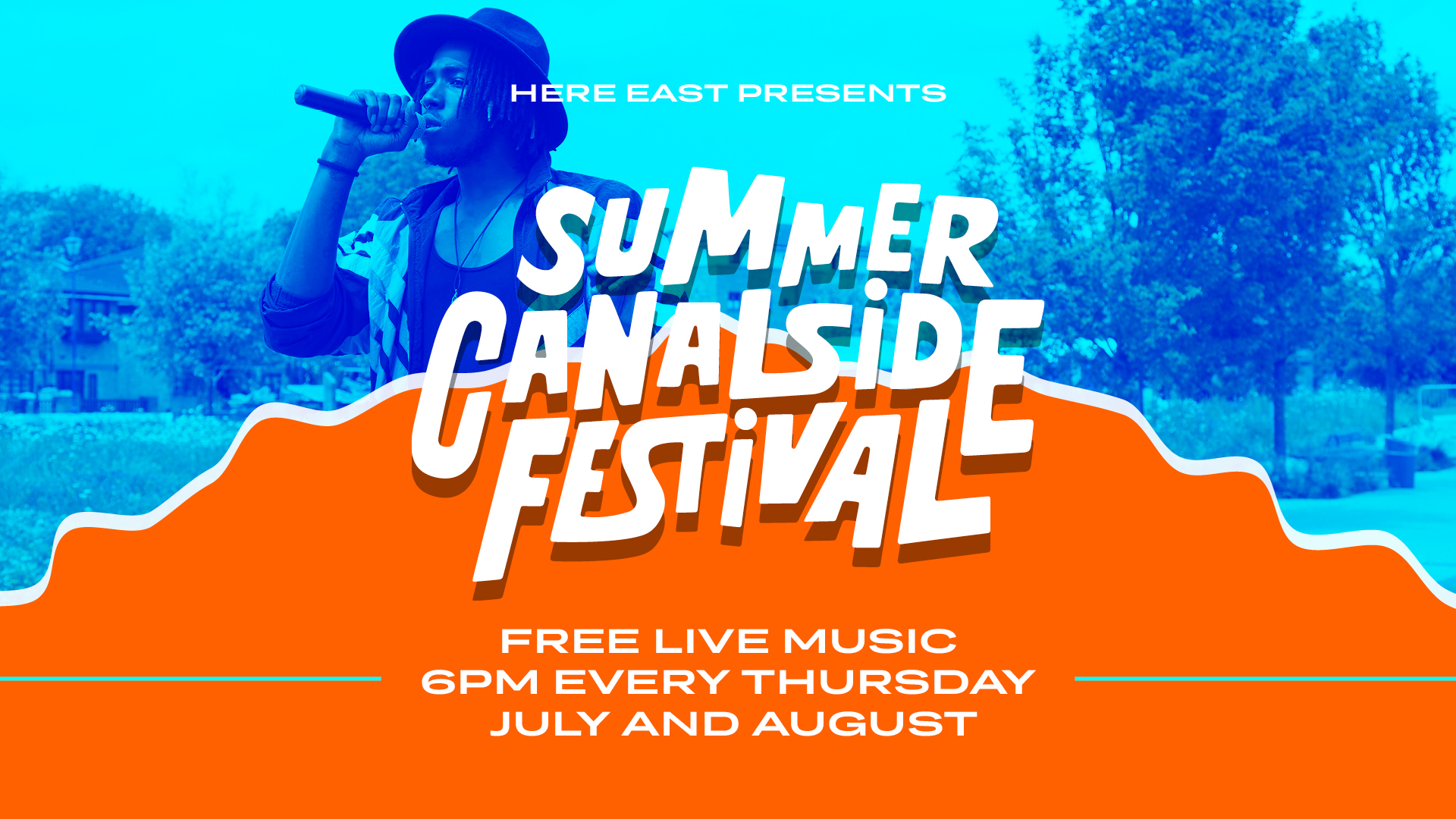 HERE EAST PRESENTS

SUMMER CANALSIDE FESTIVAL

FREE LIVE MUSIC
6PM EVERY THURSDAY
JULY AND AUGUST